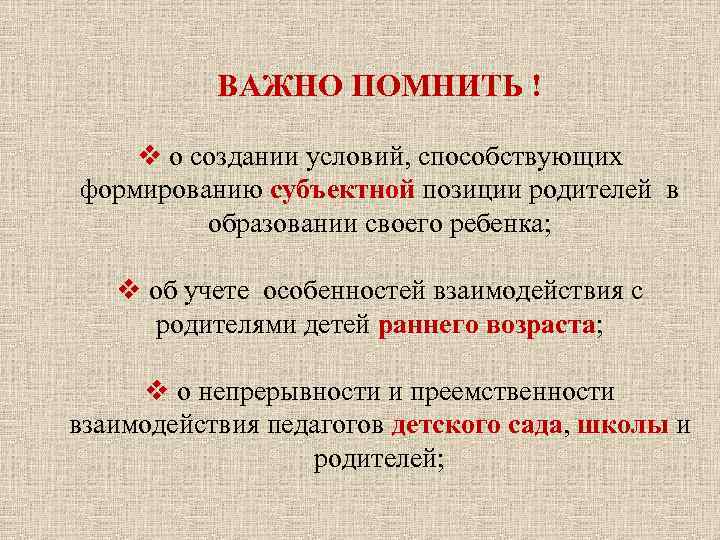 ВАЖНО ПОМНИТЬ !

❖ о создании условий, способствующих формированию субъектной позиции родителей в образовании своего ребенка;

❖ об учете особенностей взаимодействия с родителями детей раннего возраста;

❖ о непрерывности и преемственности взаимодействия педагогов детского сада, школы и родителей;